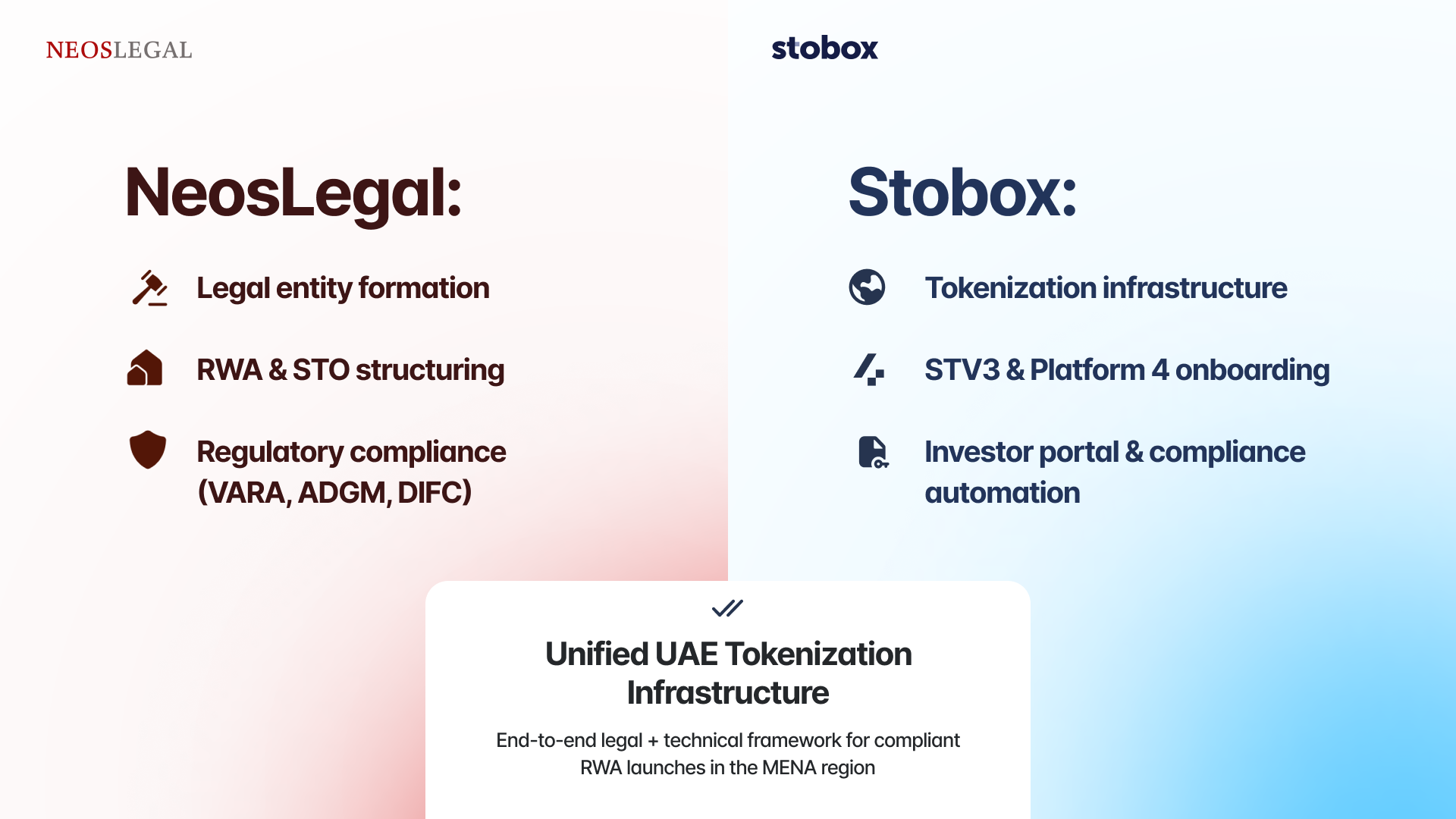 NEOSLEGAL

NeosLegal:

Legal entity formation

RWA & STO structuring

Regulatory compliance (VARA, ADGM, DIFC)

stobox

Stobox:

Tokenization infrastructure

STV3 & Platform 4 onboarding

Investor portal & compliance automation

Unified UAE Tokenization Infrastructure

End-to-end legal + technical framework for compliant RWA launches in the MENA region